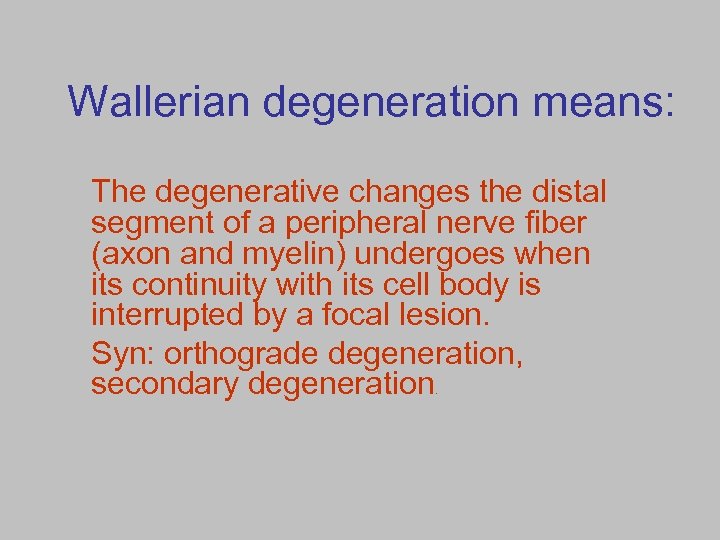 Wallerian degeneration means:

The degenerative changes the distal segment of a peripheral nerve fiber (axon and myelin) undergoes when its continuity with its cell body is interrupted by a focal lesion.

Syn: orthograde degeneration, secondary degeneration.